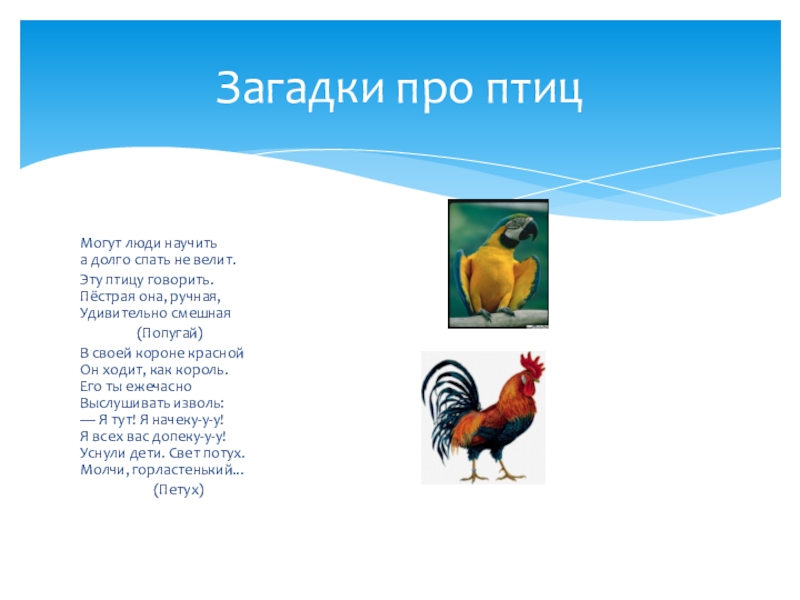 Загадки про птиц

Могут люди научить
а долго спать не велит.
Эту птицу говорить.
Пёстрая она, ручная,
Удивительно смешная
(Попугай)
В своей короне красной
Он ходит, как король.
Его ты ежечасно
Выслушивать изволь:
— Я тут! Я начеку-у-у!
Я всех вас допеку-у-у!
Уснули дети. Свет потух.
Молчи, горластенький...
(Петух)